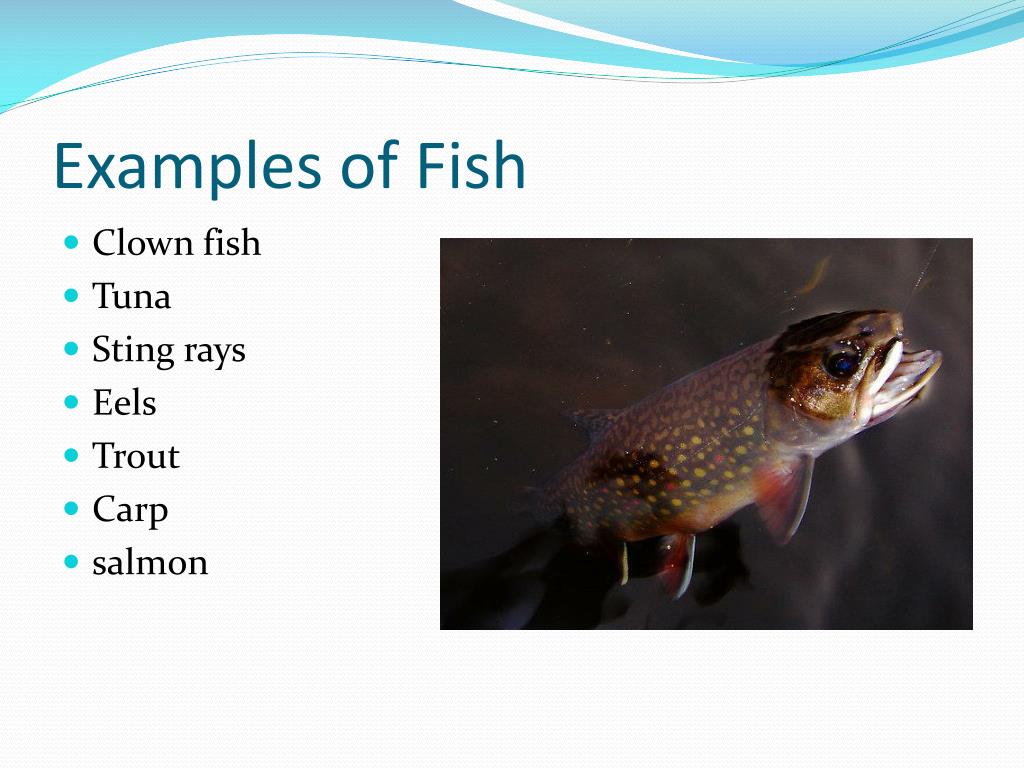 Examples of Fish

- Clown fish
- Tuna
- Sting rays
- Eels
- Trout
- Carp
- salmon